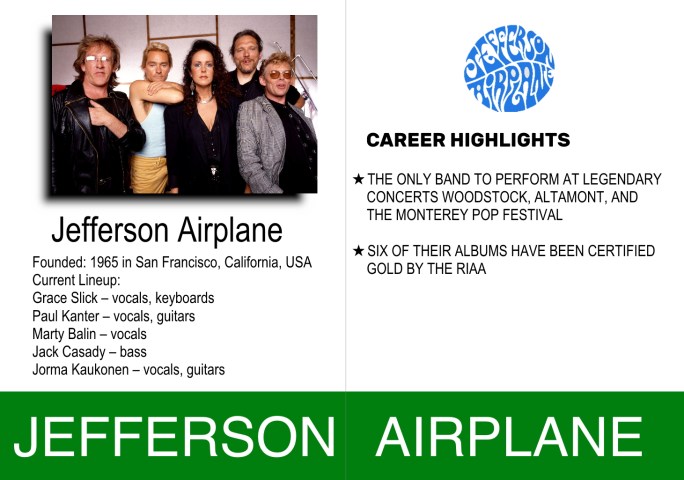 Jefferson Airplane

Founded: 1965 in San Francisco, California, USA
Current Lineup:
Grace Slick – vocals, keyboards
Paul Kanter – vocals, guitars
Marty Balin – vocals
Jack Casady – bass
Jorma Kaukonen – vocals, guitars

JEFFERSON AIRPLANE

CAREER HIGHLIGHTS

★ THE ONLY BAND TO PERFORM AT LEGENDARY CONCERTS WOODSTOCK, ALTAMONT, AND THE MONTEREY POP FESTIVAL

★ SIX OF THEIR ALBUMS HAVE BEEN CERTIFIED GOLD BY THE RIAA

JEFFERSON AIRPLANE